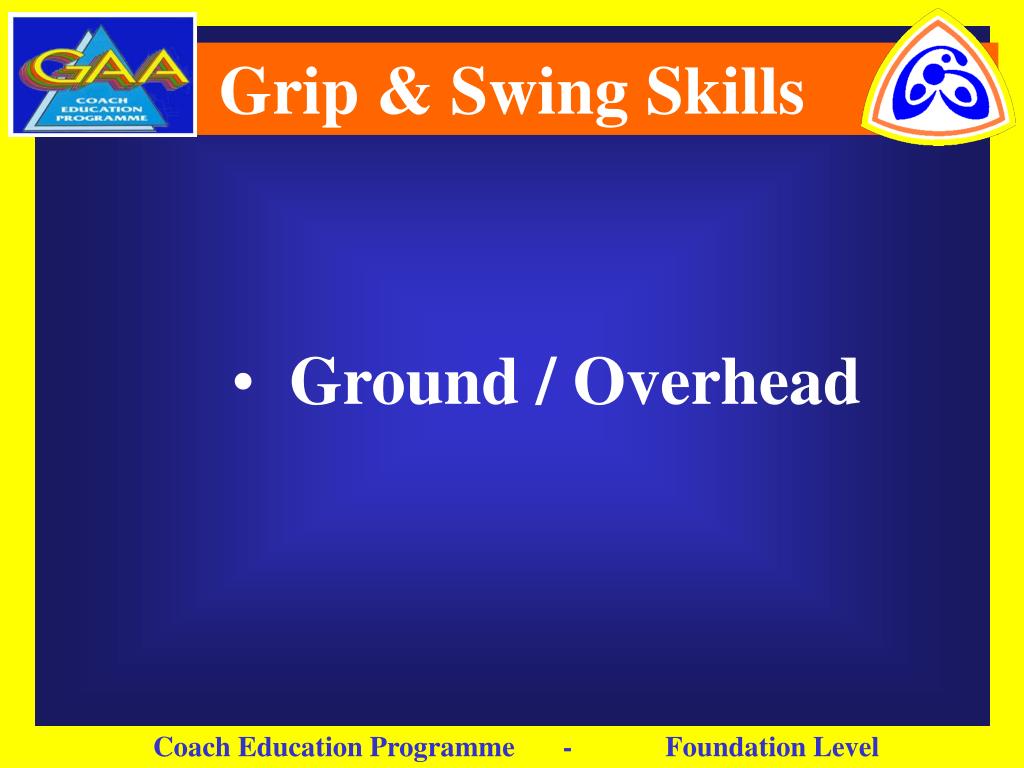 GAA
COACH EDUCATION PROGRAMME

Grip & Swing Skills

• Ground / Overhead

Coach Education Programme - Foundation Level